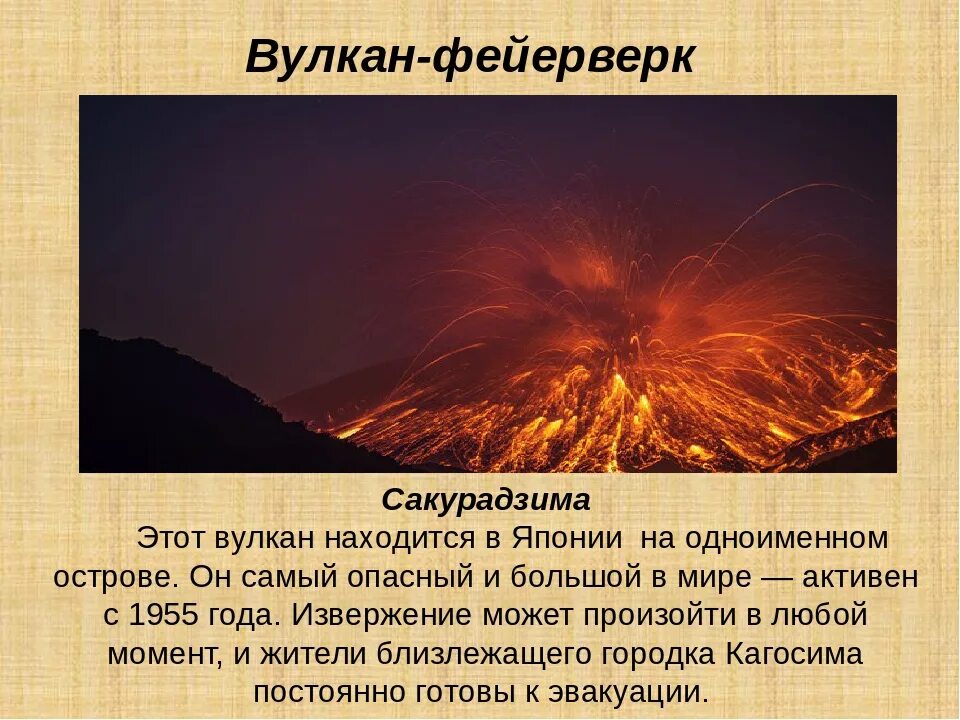 Вулкан-фейерверк

Сакурадзима

Этот вулкан находится в Японии на одноименном острове. Он самый опасный и большой в мире — активен с 1955 года. Извержение может произойти в любой момент, и жители близлежащего городка Кагосима постоянно готовы к эвакуации.